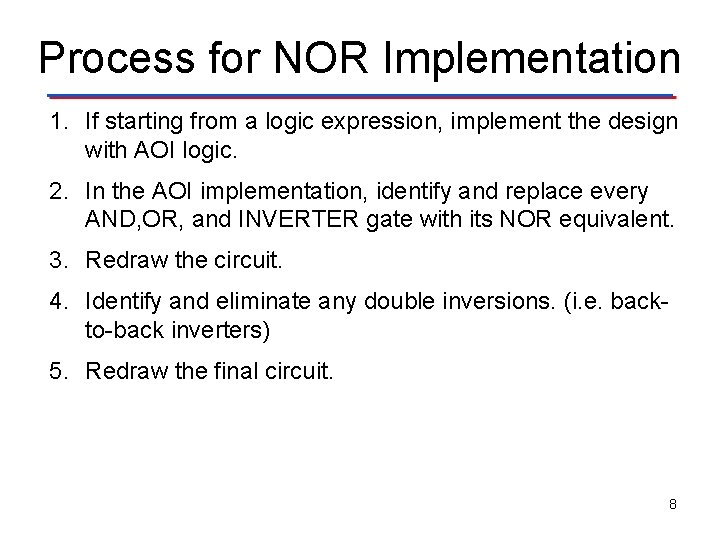 Process for NOR Implementation

1. If starting from a logic expression, implement the design with AOI logic.

2. In the AOI implementation, identify and replace every AND,OR, and INVERTER gate with its NOR equivalent.

3. Redraw the circuit.

4. Identify and eliminate any double inversions. (i.e. back-to-back inverters)

5. Redraw the final circuit.

8